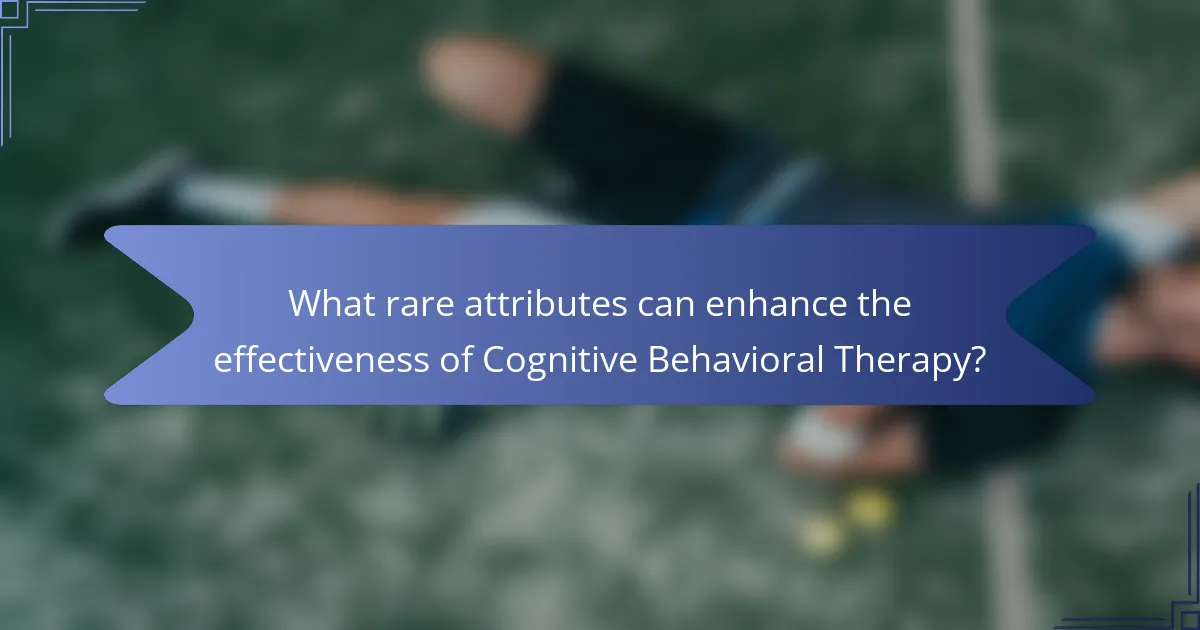 What rare attributes can enhance the effectiveness of Cognitive Behavioral Therapy?